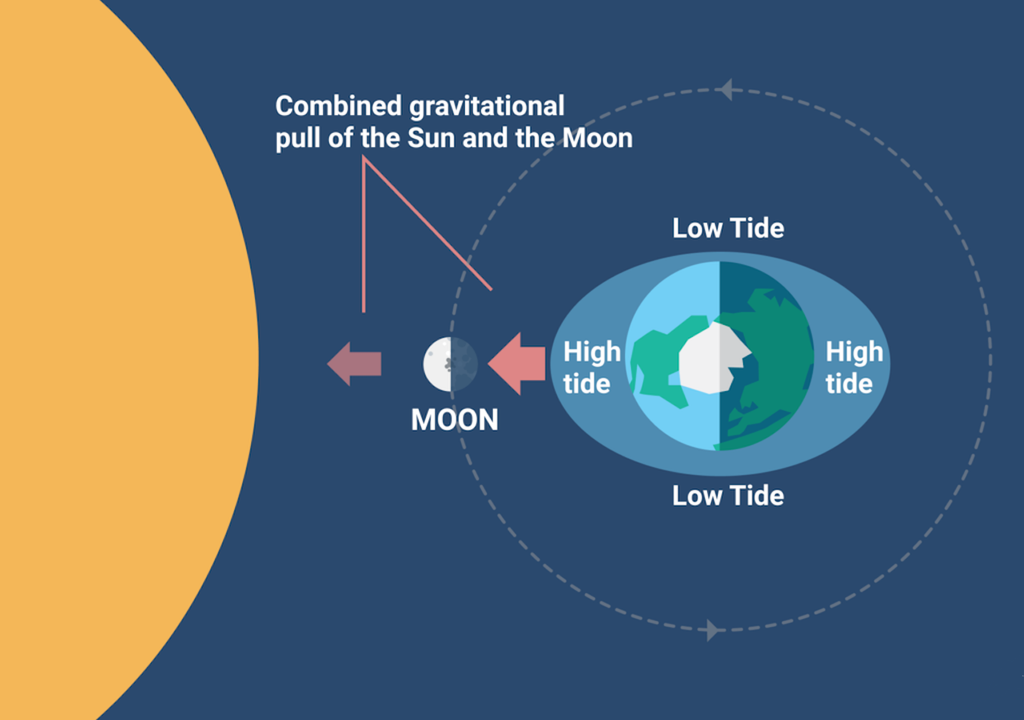 Combined gravitational pull of the Sun and the Moon

Low Tide

High tide

MOON

High tide

Low Tide